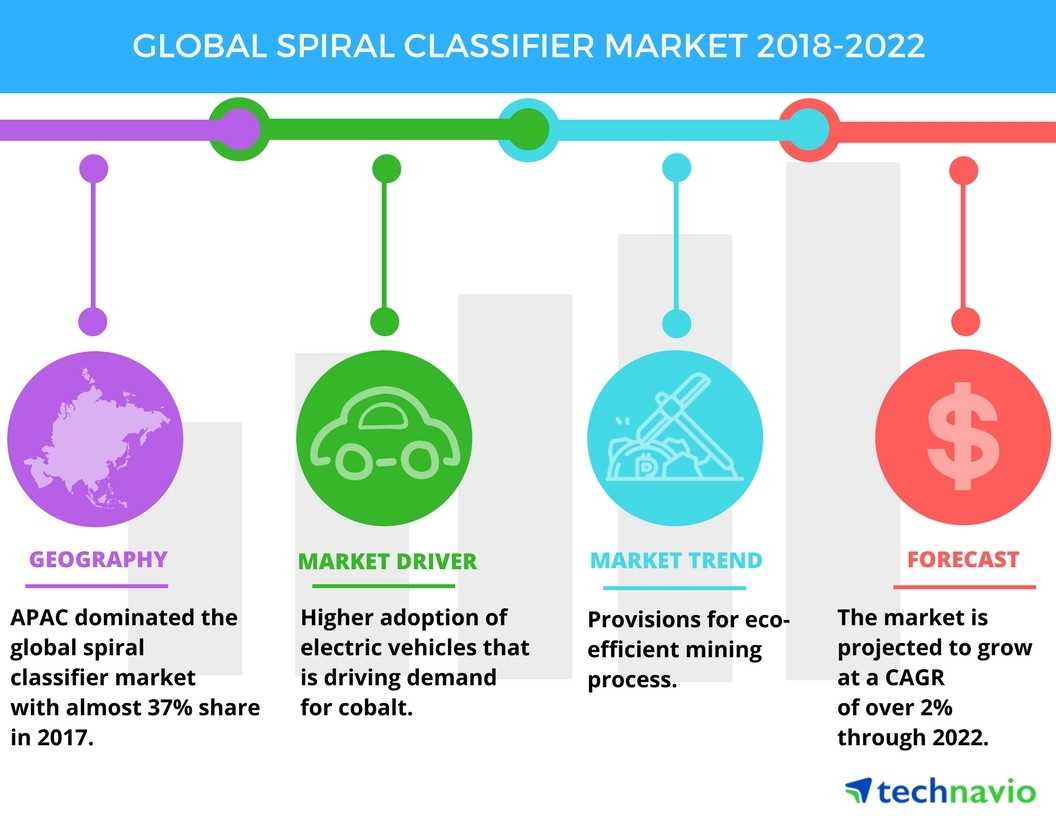 GLOBAL SPIRAL CLASSIFIER MARKET 2018-2022

GEOGRAPHY

APAC dominated the global spiral classifier market with almost 37% share in 2017.

MARKET DRIVER

Higher adoption of electric vehicles that is driving demand for cobalt.

MARKET TREND

Provisions for eco-efficient mining process.

FORECAST

The market is projected to grow at a CAGR of over 2% through 2022.

technavio